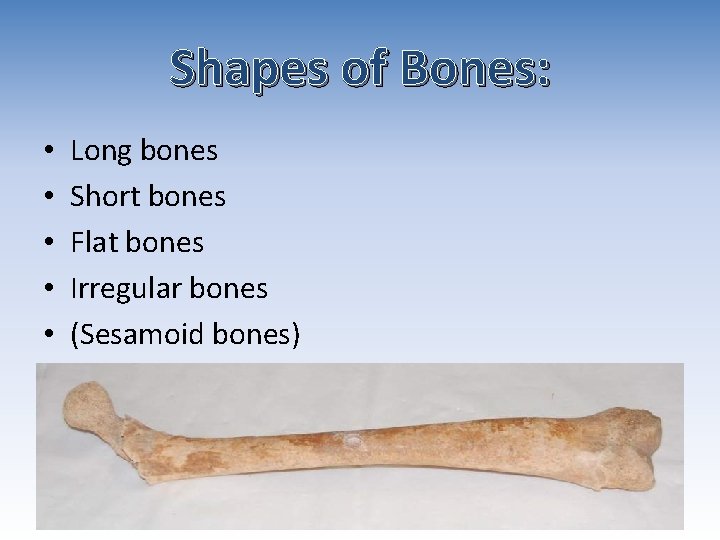 Shapes of Bones:

• Long bones
• Short bones
• Flat bones
• Irregular bones
• (Sesamoid bones)